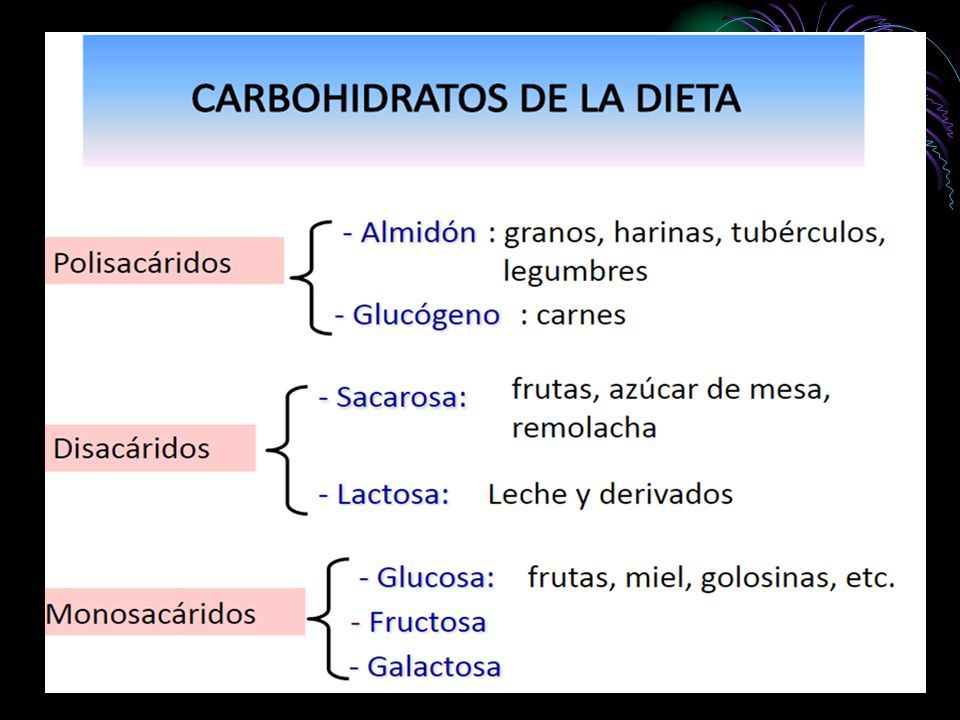 CARBOHIDRATOS DE LA DIETA

Polisacáridos
- Almidón : granos, harinas, tubérculos, legumbres
- Glucógeno : carnes

Disacáridos
- Sacarosa: frutas, azúcar de mesa, remolacha
- Lactosa: Leche y derivados

Monosacáridos
- Glucosa: frutas, miel, golosinas, etc.
- Fructosa
- Galactosa